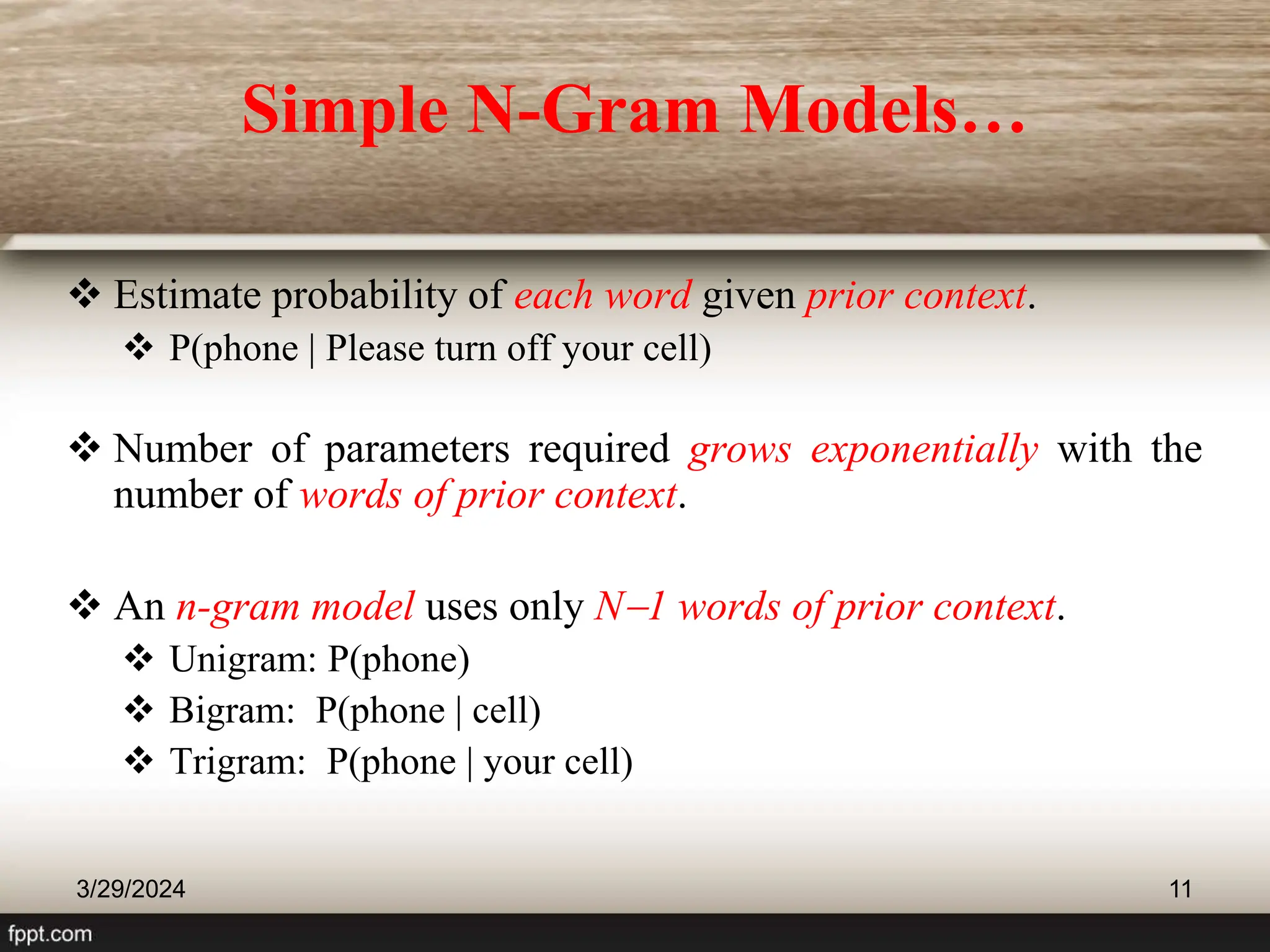 Simple N-Gram Models…

❖ Estimate probability of each word given prior context.

❖ P(phone | Please turn off your cell)

❖ Number of parameters required grows exponentially with the number of words of prior context.

❖ An n-gram model uses only N–1 words of prior context.

❖ Unigram: P(phone)

❖ Bigram: P(phone | cell)

❖ Trigram: P(phone | your cell)

3/29/2024

11

fppt.com